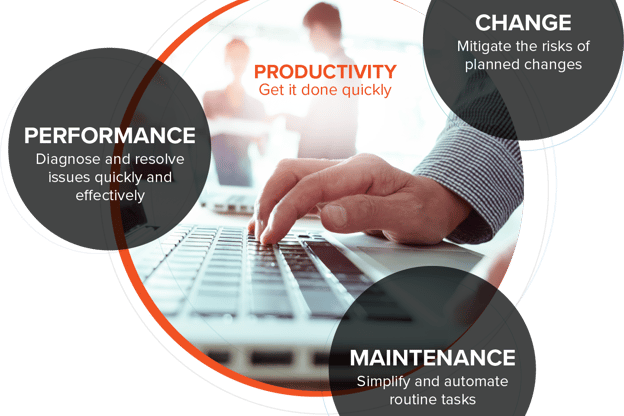 CHANGE
Mitigate the risks of planned changes

PRODUCTIVITY
Get it done quickly

PERFORMANCE
Diagnose and resolve issues quickly and effectively

MAINTENANCE
Simplify and automate routine tasks